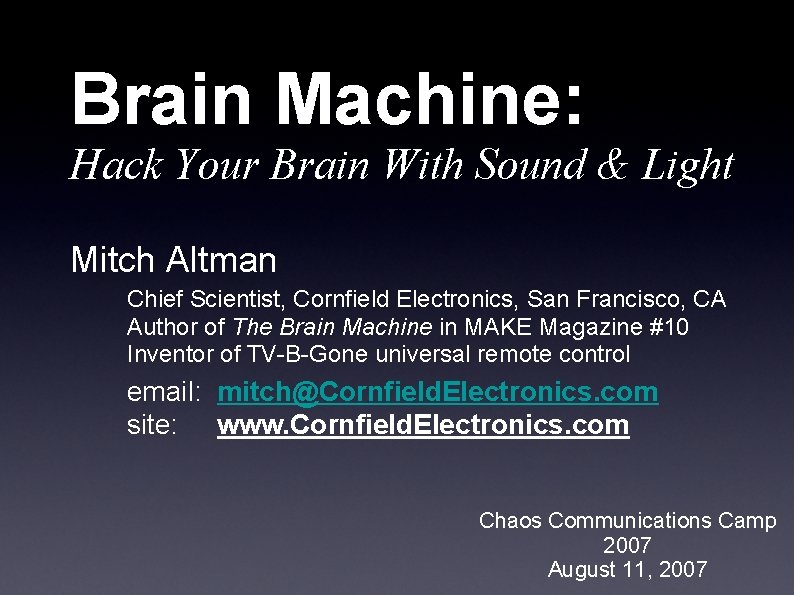 Brain Machine:
Hack Your Brain With Sound & Light

Mitch Altman

Chief Scientist, Cornfield Electronics, San Francisco, CA
Author of The Brain Machine in MAKE Magazine #10
Inventor of TV-B-Gone universal remote control

email: mitch@CornfieldElectronics.com
site: www.CornfieldElectronics.com

Chaos Communications Camp
2007
August 11, 2007